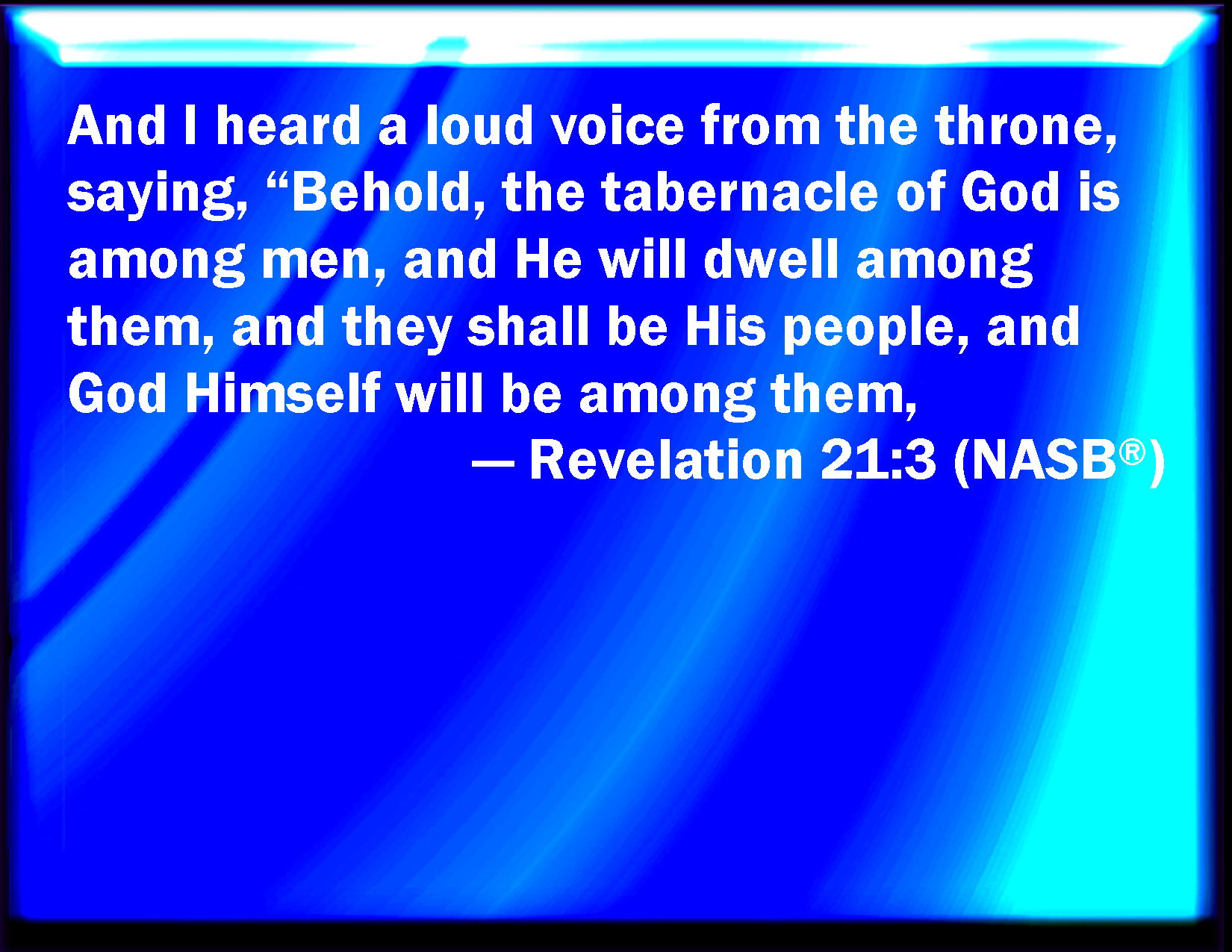 And I heard a loud voice from the throne, saying, “Behold, the tabernacle of God is among men, and He will dwell among them, and they shall be His people, and God Himself will be among them,

— Revelation 21:3 (NASB®)